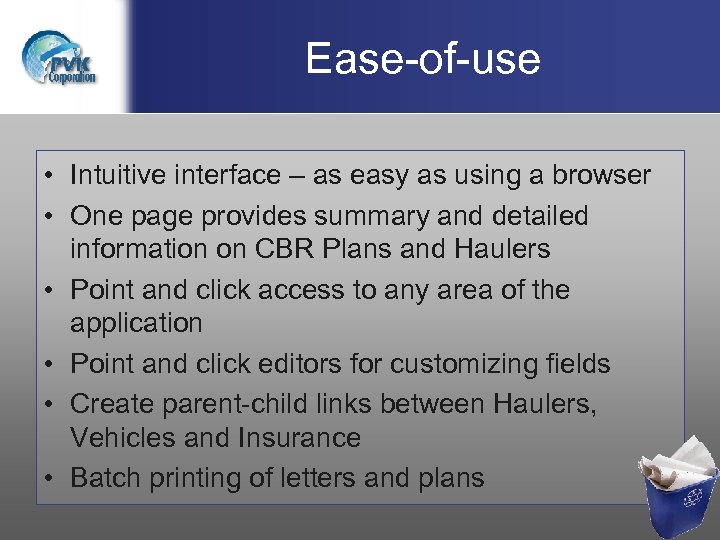 PVK Corporation

Ease-of-use

• Intuitive interface – as easy as using a browser
• One page provides summary and detailed information on CBR Plans and Haulers
• Point and click access to any area of the application
• Point and click editors for customizing fields
• Create parent-child links between Haulers, Vehicles and Insurance
• Batch printing of letters and plans